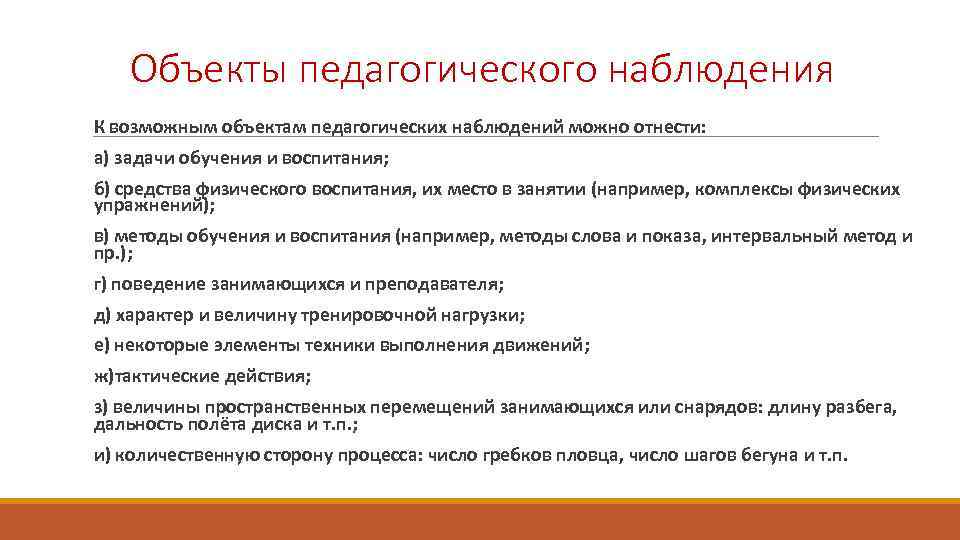 Объекты педагогического наблюдения

К возможным объектам педагогических наблюдений можно отнести:

а) задачи обучения и воспитания;

б) средства физического воспитания, их место в занятии (например, комплексы физических упражнений);

в) методы обучения и воспитания (например, методы слова и показа, интервальный метод и пр.);

г) поведение занимающихся и преподавателя;

д) характер и величину тренировочной нагрузки;

е) некоторые элементы техники выполнения движений;

ж)тактические действия;

з) величины пространственных перемещений занимающихся или снарядов: длину разбега, дальность полёта диска и т.п.;

и) количественную сторону процесса: число гребков пловца, число шагов бегуна и т.п.